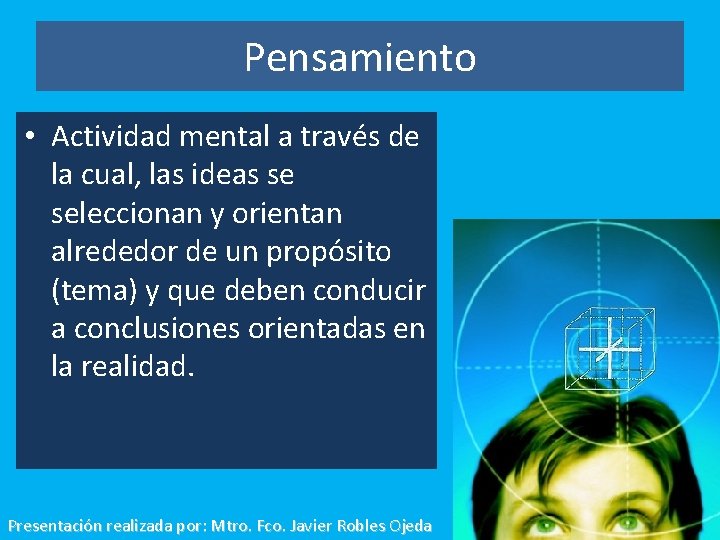 Pensamiento

• Actividad mental a través de la cual, las ideas se seleccionan y orientan alrededor de un propósito (tema) y que deben conducir a conclusiones orientadas en la realidad.

Presentación realizada por: Mtro. Fco. Javier Robles Ojeda